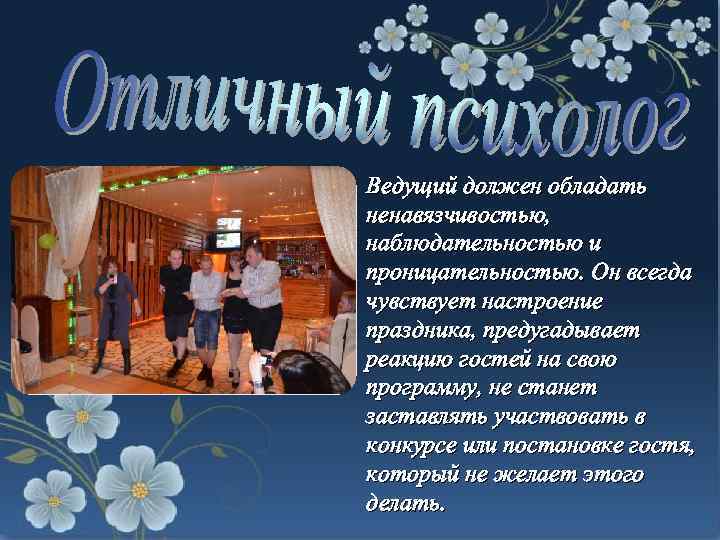 Отличный психолог

Ведущий должен обладать ненавязчивостью, наблюдательностью и проницательностью. Он всегда чувствует настроение праздника, предугадывает реакцию гостей на свою программу, не станет заставлять участвовать в конкурсе или постановке гостя, который не желает этого делать.